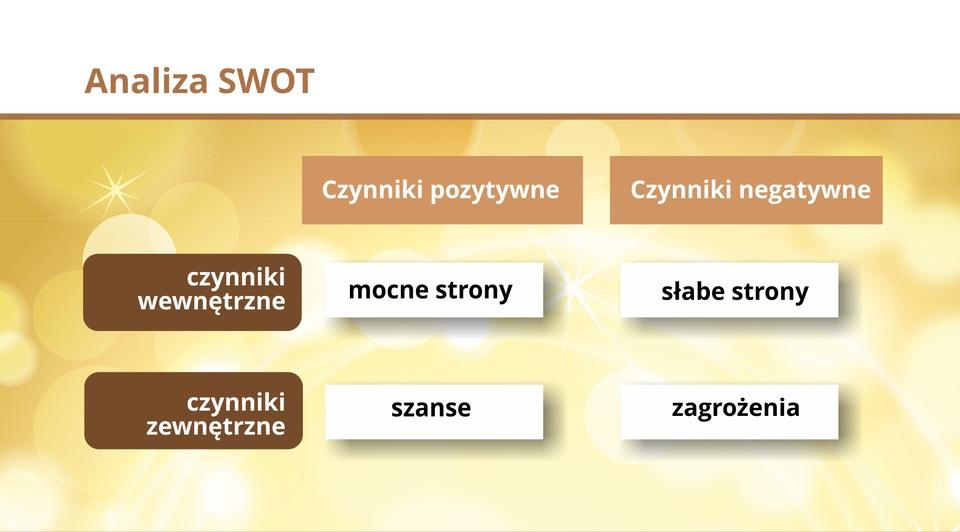 Analiza SWOT

|  | Czynniki pozytywne | Czynniki negatywne |
|---|---|---|
| czynniki wewnętrzne | mocne strony | słabe strony |
| czynniki zewnętrzne | szanse | zagrożenia |